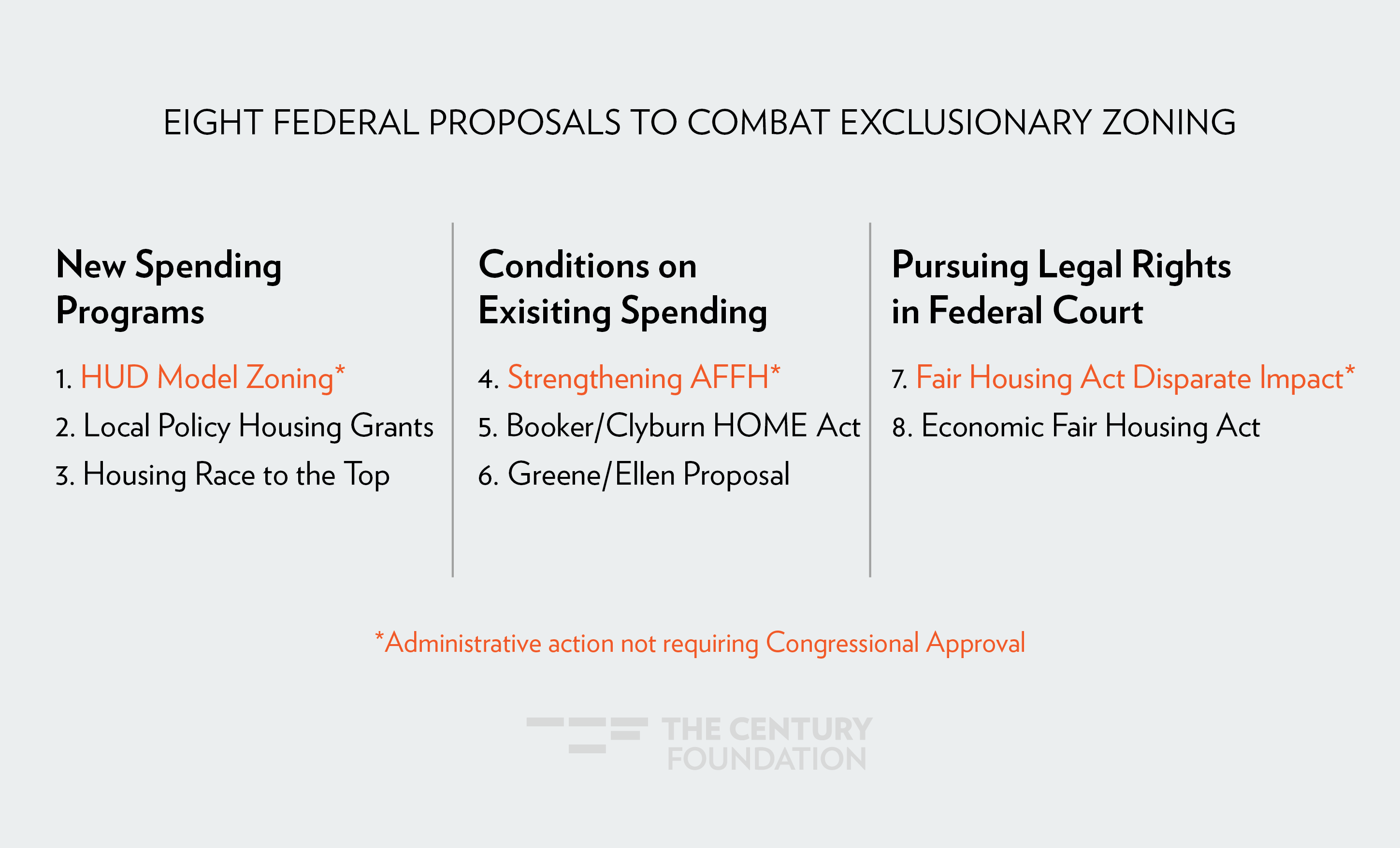 EIGHT FEDERAL PROPOSALS TO COMBAT EXCLUSIONARY ZONING

New Spending Programs

1. HUD Model Zoning*
2. Local Policy Housing Grants
3. Housing Race to the Top

Conditions on Exisiting Spending

4. Strengthening AFFH*
5. Booker/Clyburn HOME Act
6. Greene/Ellen Proposal

Pursuing Legal Rights in Federal Court

7. Fair Housing Act Disparate Impact*
8. Economic Fair Housing Act

*Administrative action not requiring Congressional Approval

THE CENTURY FOUNDATION